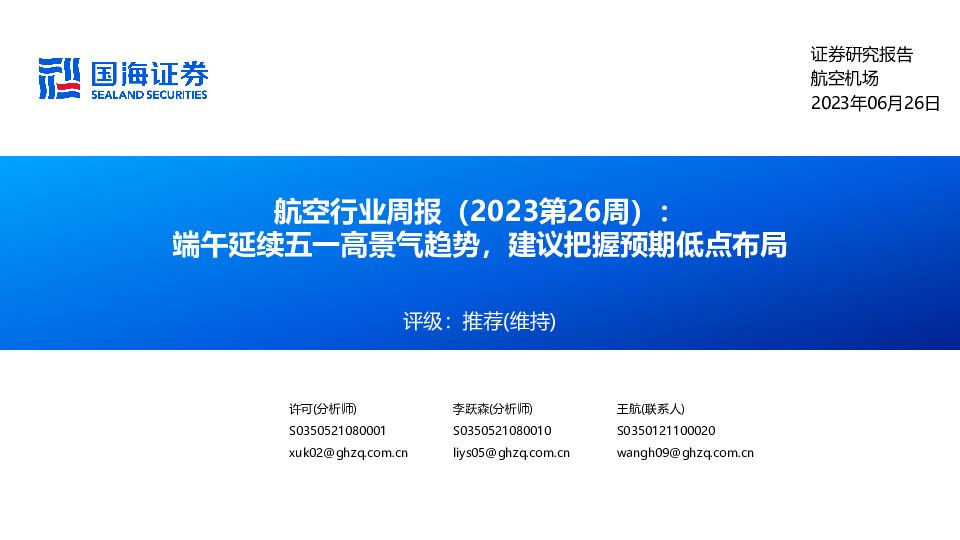 国海证券
SEALAND SECURITIES

证券研究报告
航空机场
2023年06月26日

航空行业周报（2023第26周）：
端午延续五一高景气趋势，建议把握预期低点布局

评级：推荐(维持)

许可(分析师)
S0350521080001
xuk02@ghzq.com.cn

李跃森(分析师)
S0350521080010
liys05@ghzq.com.cn

王航(联系人)
S0350121100020
wangh09@ghzq.com.cn